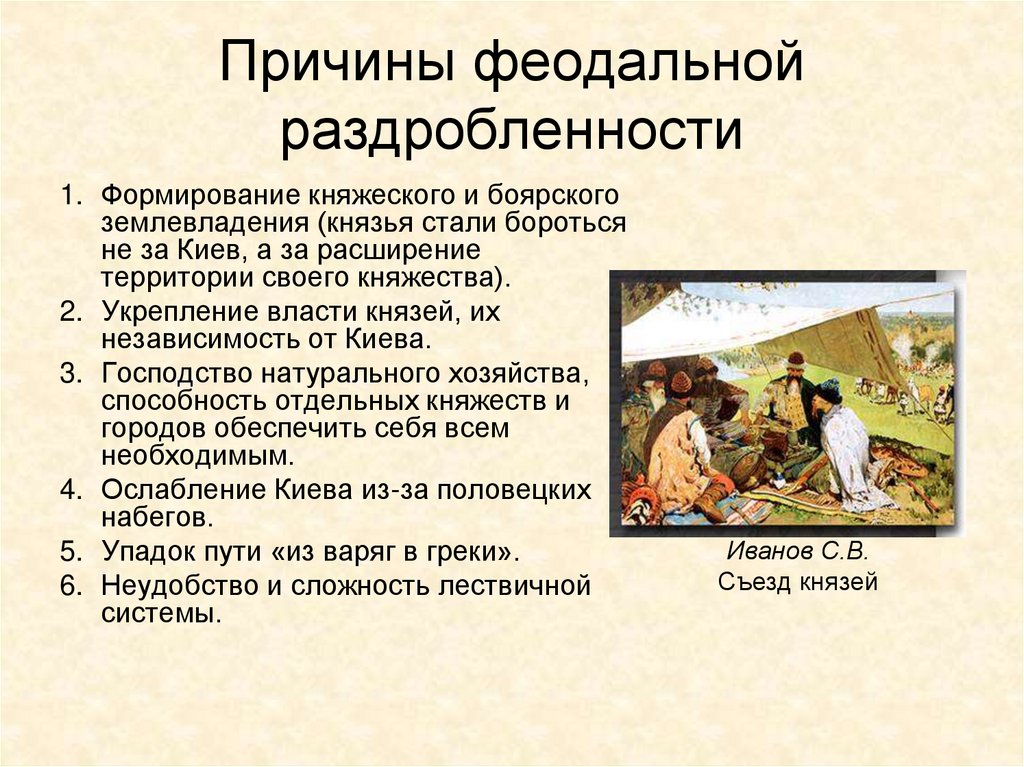 Причины феодальной раздробленности

1. Формирование княжеского и боярского землевладения (князья стали бороться не за Киев, а за расширение территории своего княжества).
2. Укрепление власти князей, их независимость от Киева.
3. Господство натурального хозяйства, способность отдельных княжеств и городов обеспечить себя всем необходимым.
4. Ослабление Киева из-за половецких набегов.
5. Упадок пути «из варяг в греки».
6. Неудобство и сложность лествичной системы.

Иванов С.В.
Съезд князей